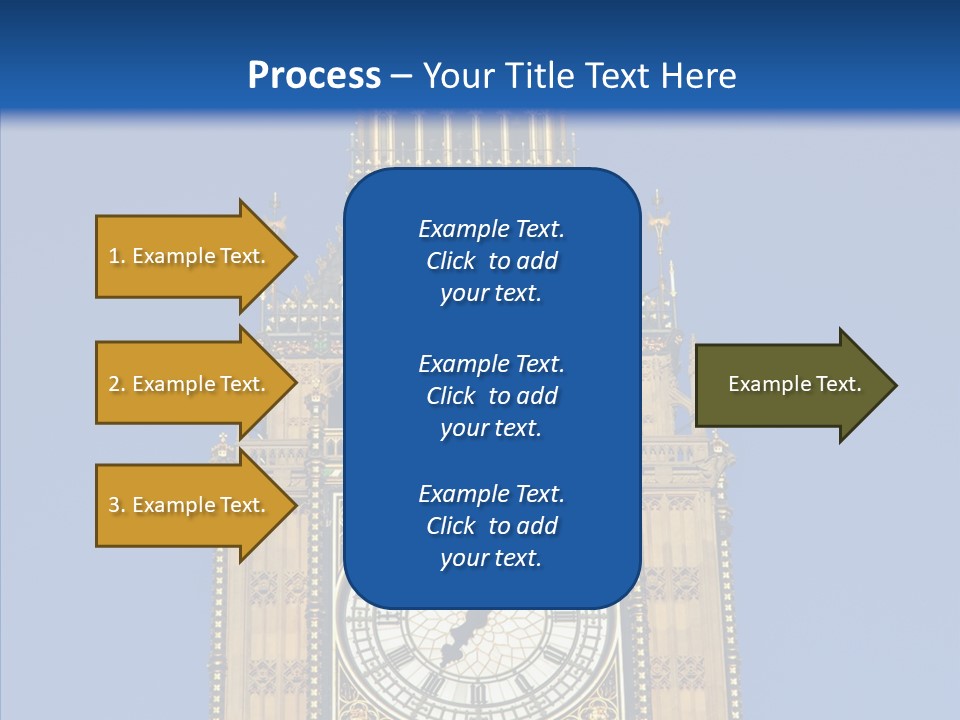 Process – Your Title Text Here

1. Example Text.

2. Example Text.

3. Example Text.

Example Text. Click to add your text.

Example Text. Click to add your text.

Example Text. Click to add your text.

Example Text.